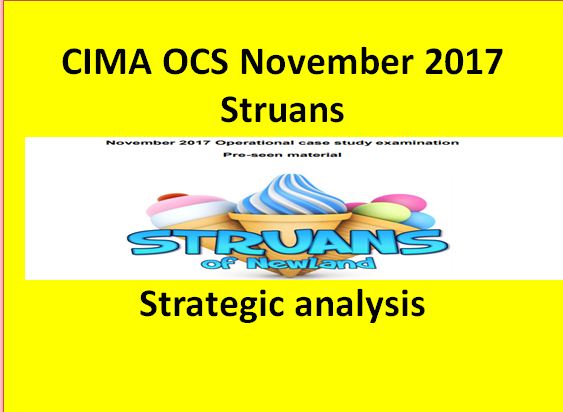 CIMA OCS November 2017
Struans

November 2017 Operational case study examination
Pre-seen material

STRUANS
of Newland

Strategic analysis